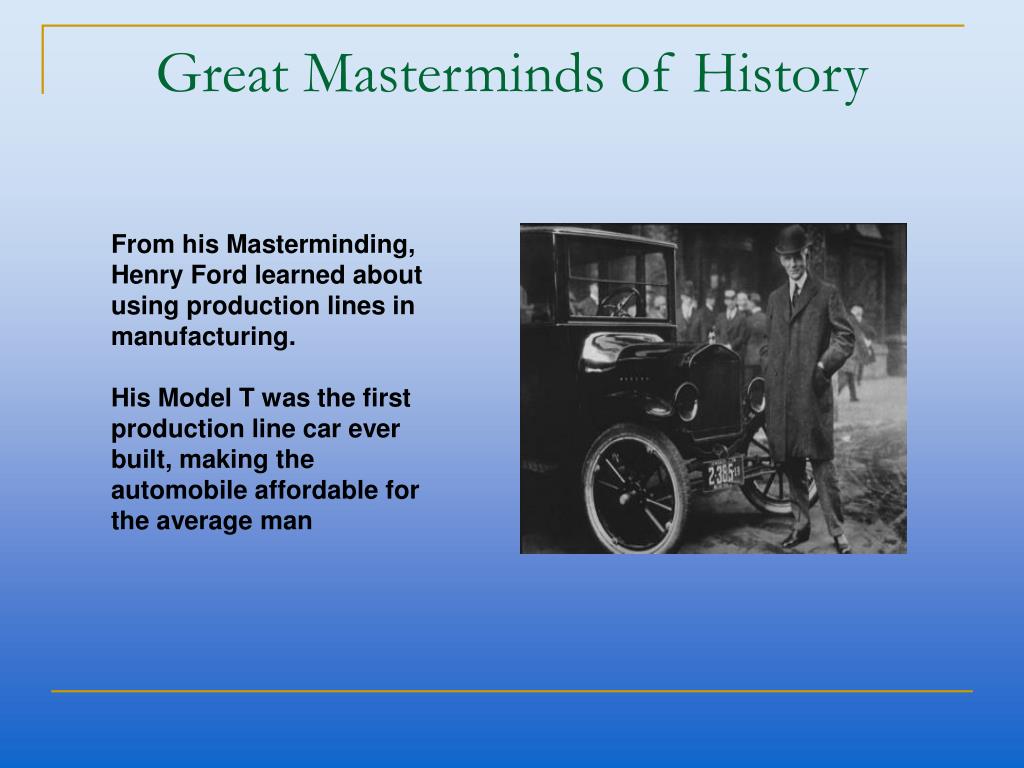 Great Masterminds of History

From his Masterminding, Henry Ford learned about using production lines in manufacturing.

His Model T was the first production line car ever built, making the automobile affordable for the average man

2365